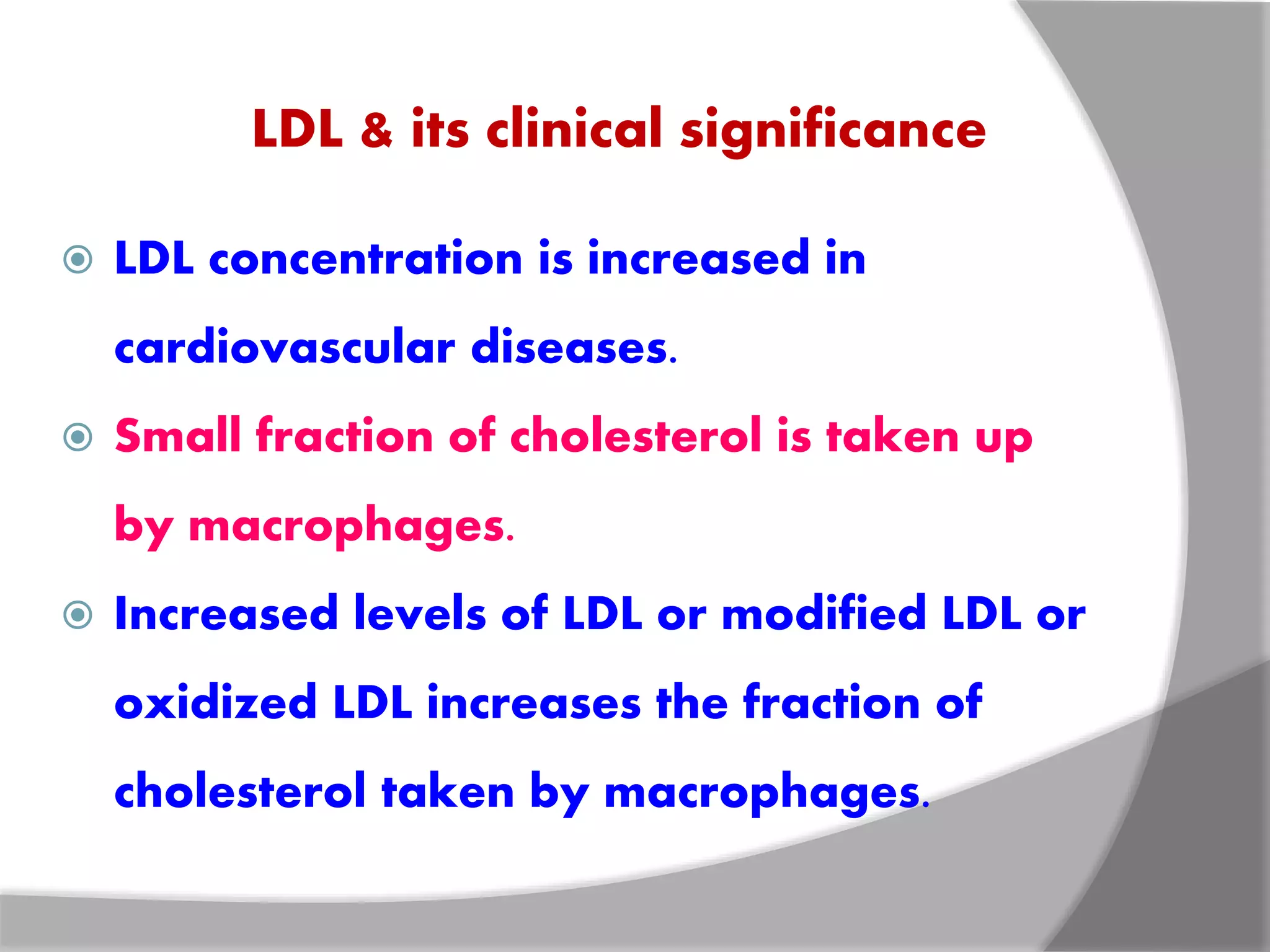 LDL & its clinical significance

LDL concentration is increased in cardiovascular diseases.

Small fraction of cholesterol is taken up by macrophages.

Increased levels of LDL or modified LDL or oxidized LDL increases the fraction of cholesterol taken by macrophages.